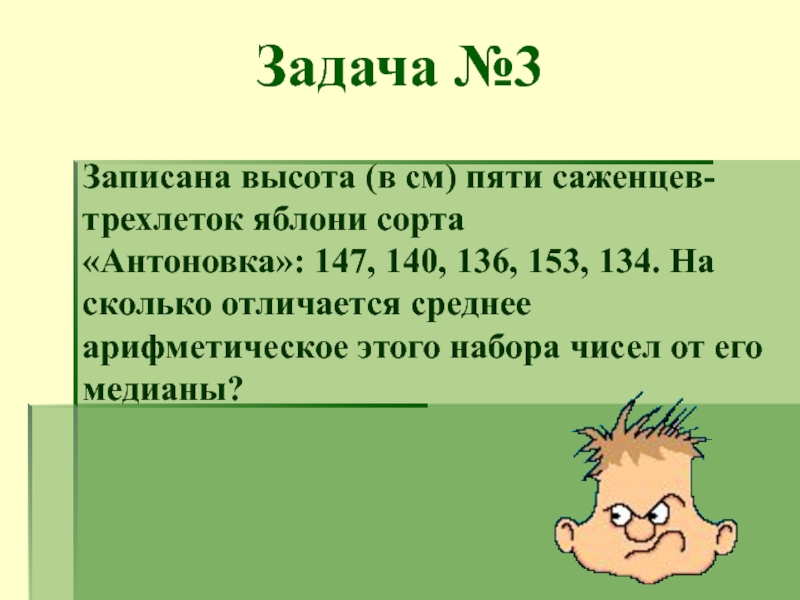 Задача №3

Записана высота (в см) пяти саженцев-трехлеток яблони сорта «Антоновка»: 147, 140, 136, 153, 134. На сколько отличается среднее арифметическое этого набора чисел от его медианы?